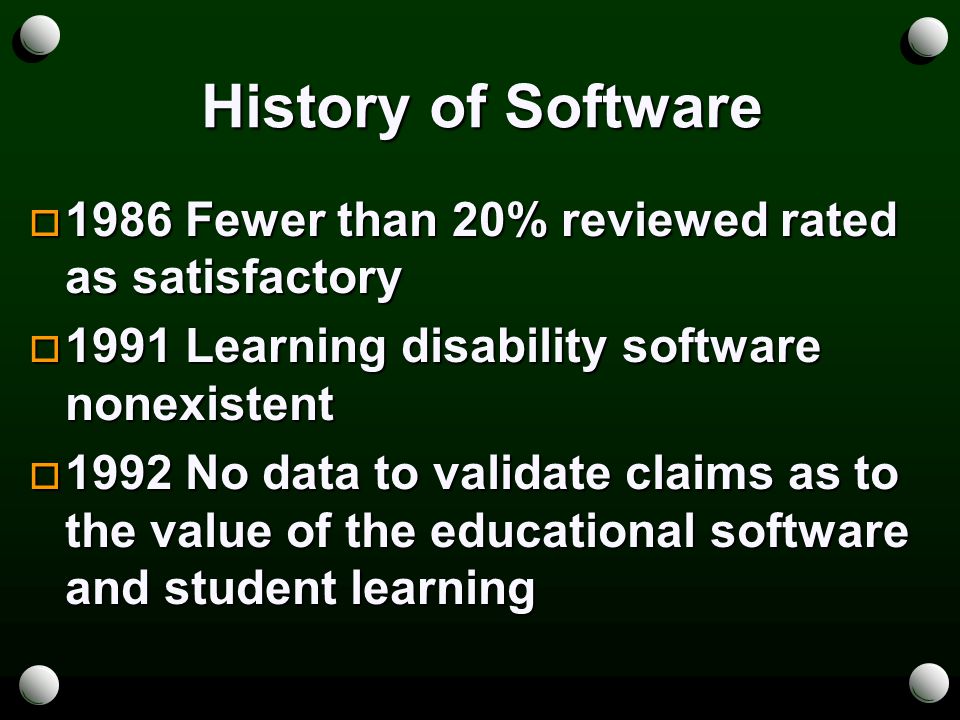 History of Software

1986 Fewer than 20% reviewed rated as satisfactory

1991 Learning disability software nonexistent

1992 No data to validate claims as to the value of the educational software and student learning